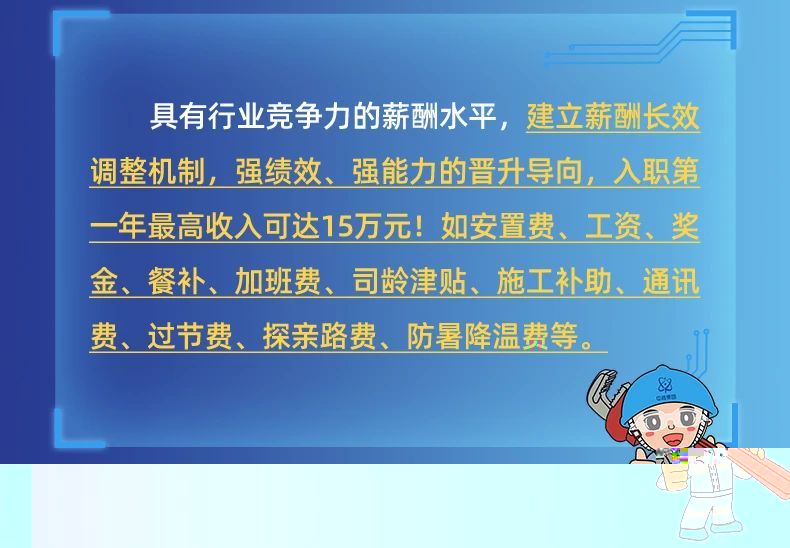 具有行业竞争力的薪酬水平，建立薪酬长效调整机制，强绩效、强能力的晋升导向，入职第一年最高收入可达15万元！如安置费、工资、奖金、餐补、加班费、司龄津贴、施工补助、通讯费、过节费、探亲路费、防暑降温费等。